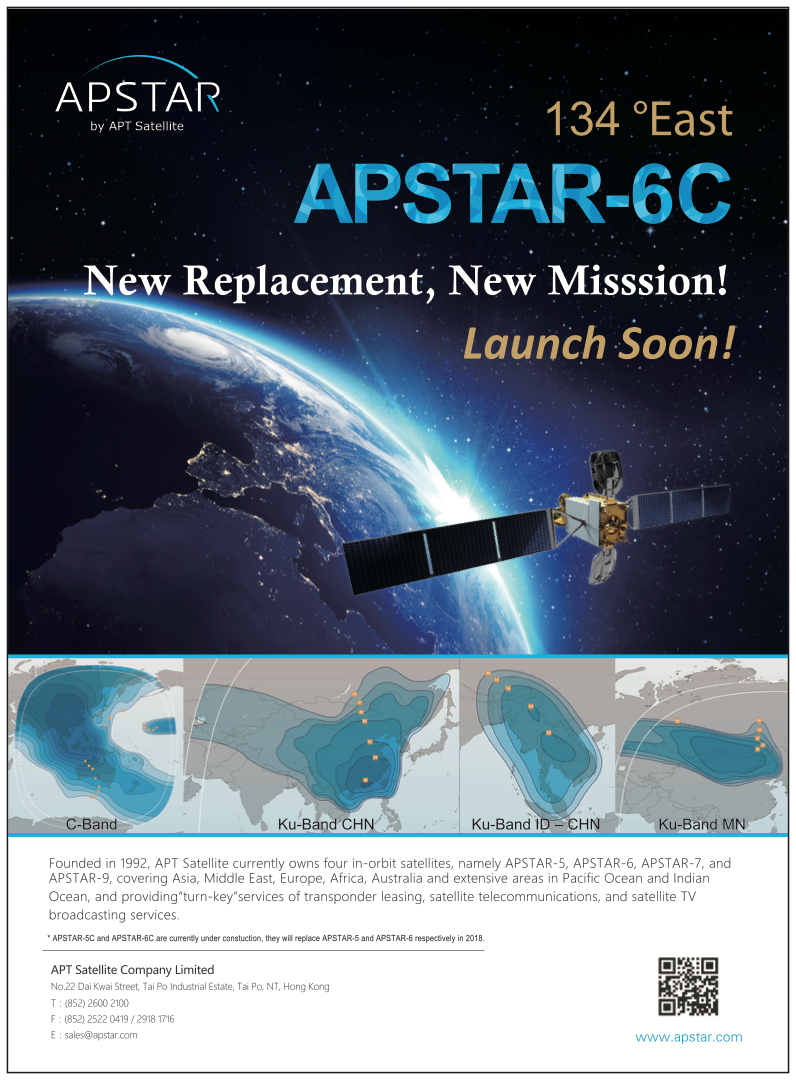 APSTAR
by APT Satellite

134 °East

APSTAR-6C

New Replacement, New Misssion!

Launch Soon!

C-Band

Ku-Band CHN

Ku-Band ID – CHN

Ku-Band MN

Founded in 1992, APT Satellite currently owns four in-orbit satellites, namely APSTAR-5, APSTAR-6, APSTAR-7, and APSTAR-9, covering Asia, Middle East, Europe, Africa, Australia and extensive areas in Pacific Ocean and Indian Ocean, and providing"turn-key"services of transponder leasing, satellite telecommunications, and satellite TV broadcasting services.

* APSTAR-5C and APSTAR-6C are currently under constuction, they will replace APSTAR-5 and APSTAR-6 respectively in 2018.

APT Satellite Company Limited
No.22 Dai Kwai Street, Tai Po Industrial Estate, Tai Po, NT, Hong Kong
T : (852) 2600 2100
F : (852) 2522 0419 / 2918 1716
E : sales@apstar.com

www.apstar.com